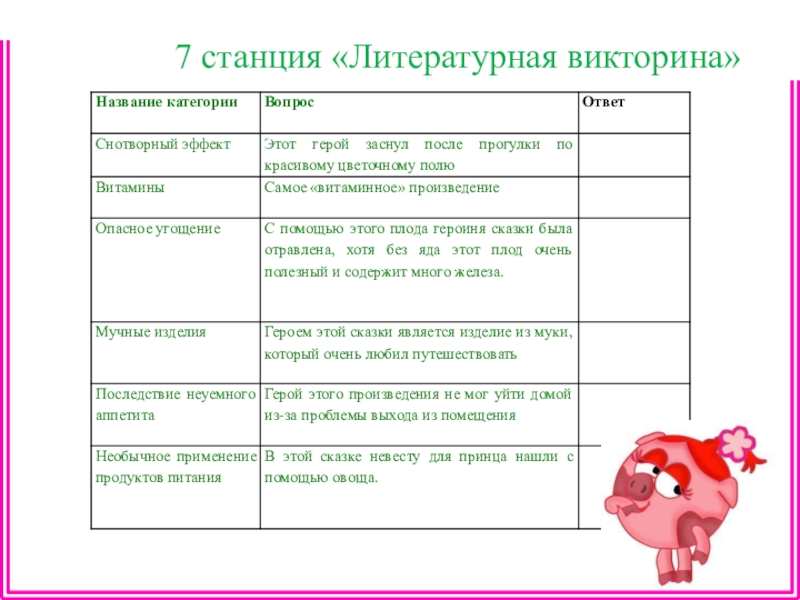 7 станция «Литературная викторина»

| Название категории | Вопрос | Ответ |
|---|---|---|
| Снотворный эффект | Этот герой заснул после прогулки по красивому цветочному полю | |
| Витамины | Самое «витаминное» произведение | |
| Опасное угощение | С помощью этого плода героиня сказки была отравлена, хотя без яда этот плод очень полезный и содержит много железа. | |
| Мучные изделия | Героем этой сказки является изделие из муки, который очень любил путешествовать | |
| Последствие неуемного аппетита | Герой этого произведения не мог уйти домой из-за проблемы выхода из помещения | |
| Необычное применение продуктов питания | В этой сказке невесту для принца нашли с помощью овоща. | |